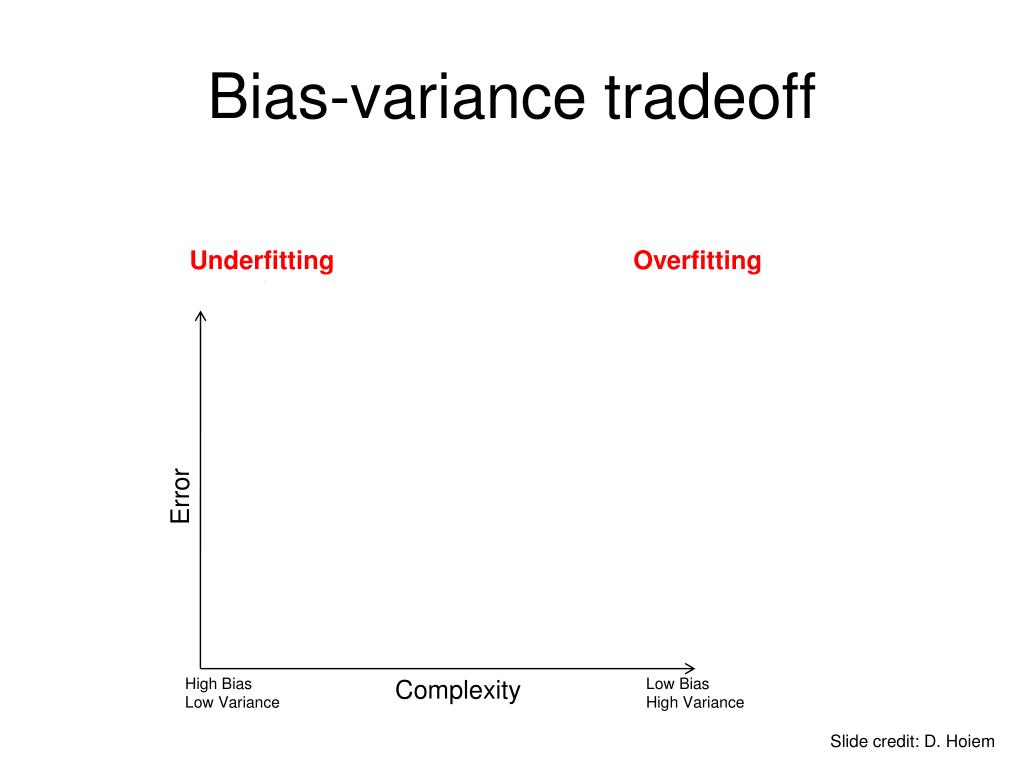 Bias-variance tradeoff

Underfitting

Overfitting

Error

High Bias
Low Variance

Complexity

Low Bias
High Variance

Slide credit: D. Hoiem